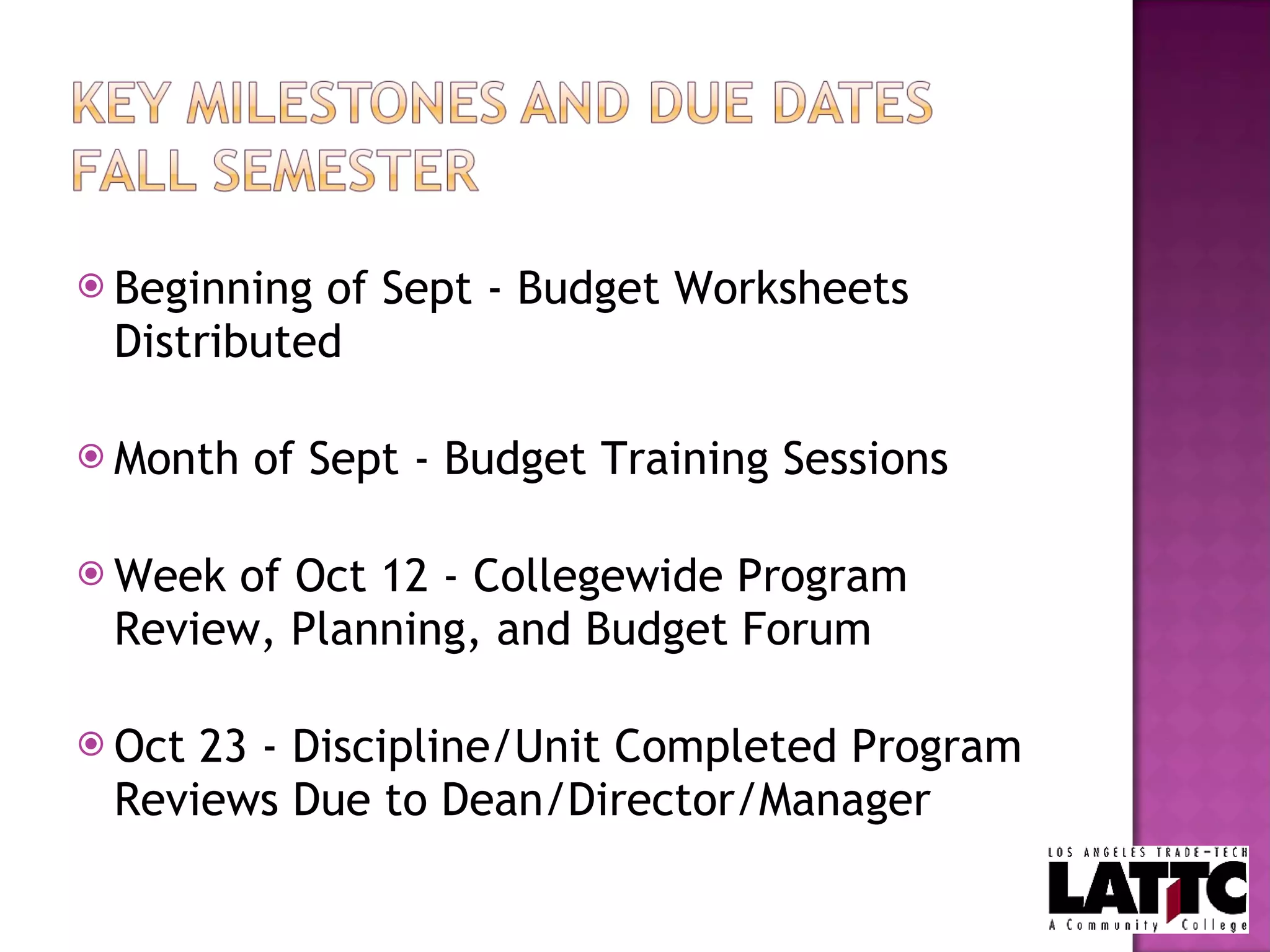 KEY MILESTONES AND DUE DATES FALL SEMESTER

Beginning of Sept - Budget Worksheets Distributed

Month of Sept - Budget Training Sessions

Week of Oct 12 - Collegewide Program Review, Planning, and Budget Forum

Oct 23 - Discipline/Unit Completed Program Reviews Due to Dean/Director/Manager

LOS ANGELES TRADE-TECH
LATTC
A Community College